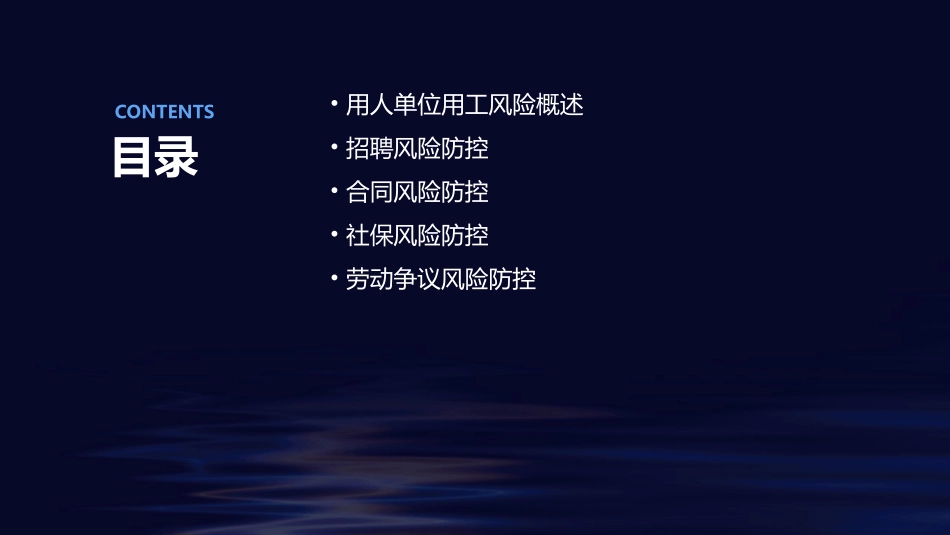 CONTENTS
目录

• 用人单位用工风险概述
• 招聘风险防控
• 合同风险防控
• 社保风险防控
• 劳动争议风险防控